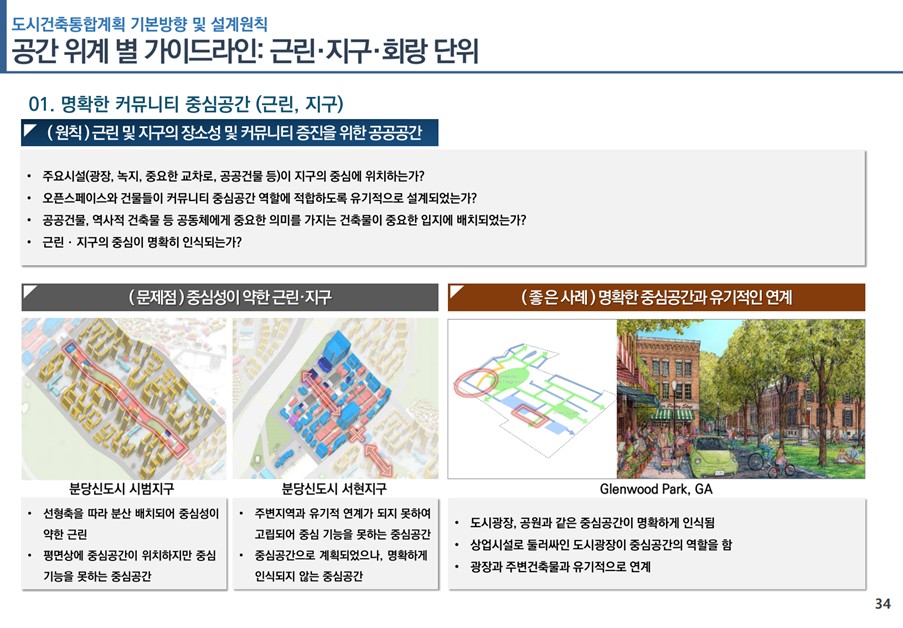 도시건축통합계획 기본방향 및 설계원칙
공간 위계 별 가이드라인: 근린·지구·회랑 단위

01. 명확한 커뮤니티 중심공간 (근린, 지구)

( 원칙 ) 근린 및 지구의 장소성 및 커뮤니티 증진을 위한 공공공간

• 주요시설(광장, 녹지, 중요한 교차로, 공공건물 등)이 지구의 중심에 위치하는가?
• 오픈스페이스와 건물들이 커뮤니티 중심공간 역할에 적합하도록 유기적으로 설계되었는가?
• 공공건물, 역사적 건축물 등 공동체에게 중요한 의미를 가지는 건축물이 중요한 입지에 배치되었는가?
• 근린 · 지구의 중심이 명확히 인식되는가?

( 문제점 ) 중심성이 약한 근린·지구

분당신도시 시범지구

• 선형축을 따라 분산 배치되어 중심성이 약한 근린
• 평면상에 중심공간이 위치하지만 중심 기능을 못하는 중심공간

분당신도시 서현지구

• 주변지역과 유기적 연계가 되지 못하여 고립되어 중심 기능을 못하는 중심공간
• 중심공간으로 계획되었으나, 명확하게 인식되지 않는 중심공간

( 좋은 사례 ) 명확한 중심공간과 유기적인 연계

Glenwood Park, GA

• 도시광장, 공원과 같은 중심공간이 명확하게 인식됨
• 상업시설로 둘러싸인 도시광장이 중심공간의 역할을 함
• 광장과 주변건축물과 유기적으로 연계

34